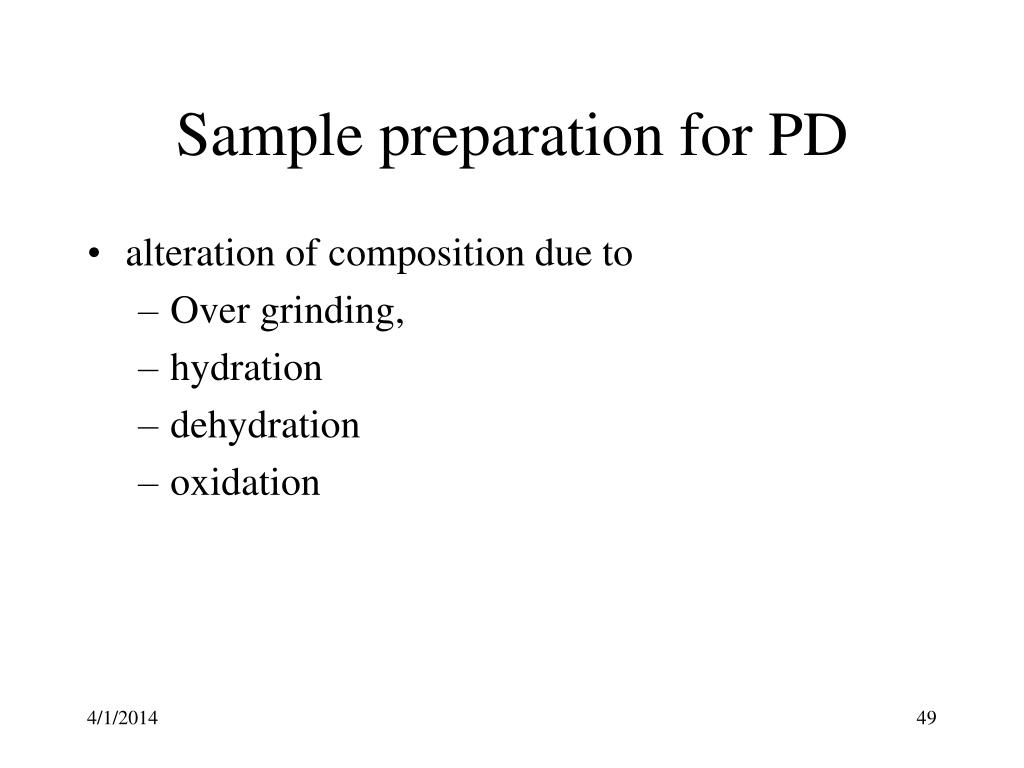 Sample preparation for PD

• alteration of composition due to
– Over grinding,
– hydration
– dehydration
– oxidation

4/1/2014

49